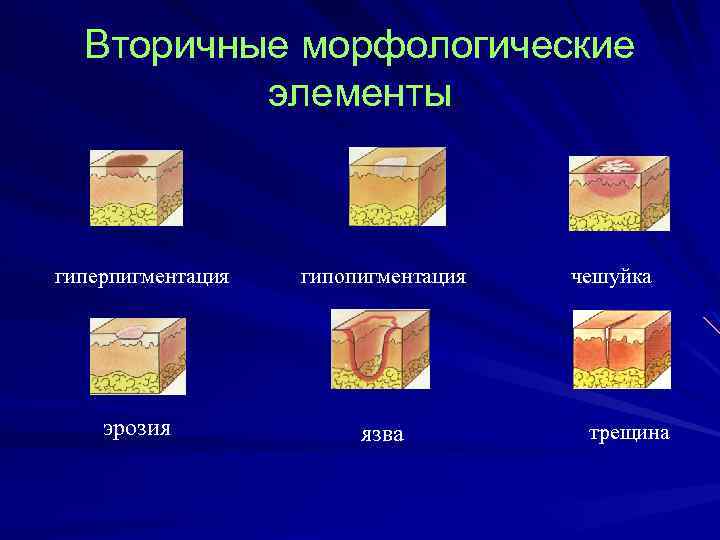 Вторичные морфологические элементы

гиперпигментация

гипопигментация

чешуйка

эрозия

язва

трещина